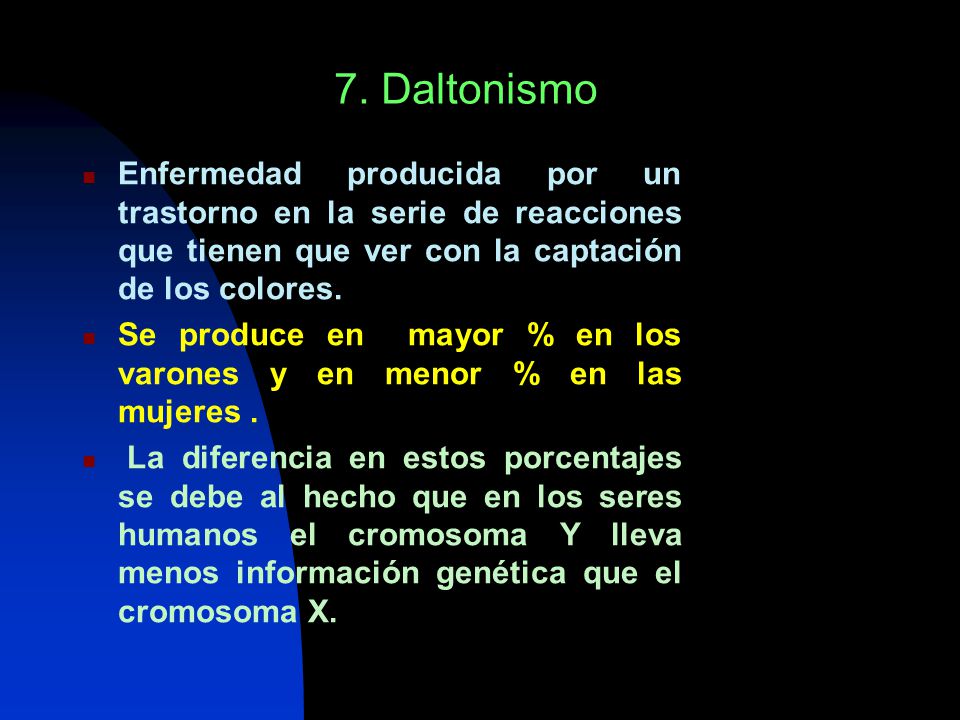 7. Daltonismo

Enfermedad producida por un trastorno en la serie de reacciones que tienen que ver con la captación de los colores.

Se produce en mayor % en los varones y en menor % en las mujeres .

La diferencia en estos porcentajes se debe al hecho que en los seres humanos el cromosoma Y lleva menos información genética que el cromosoma X.